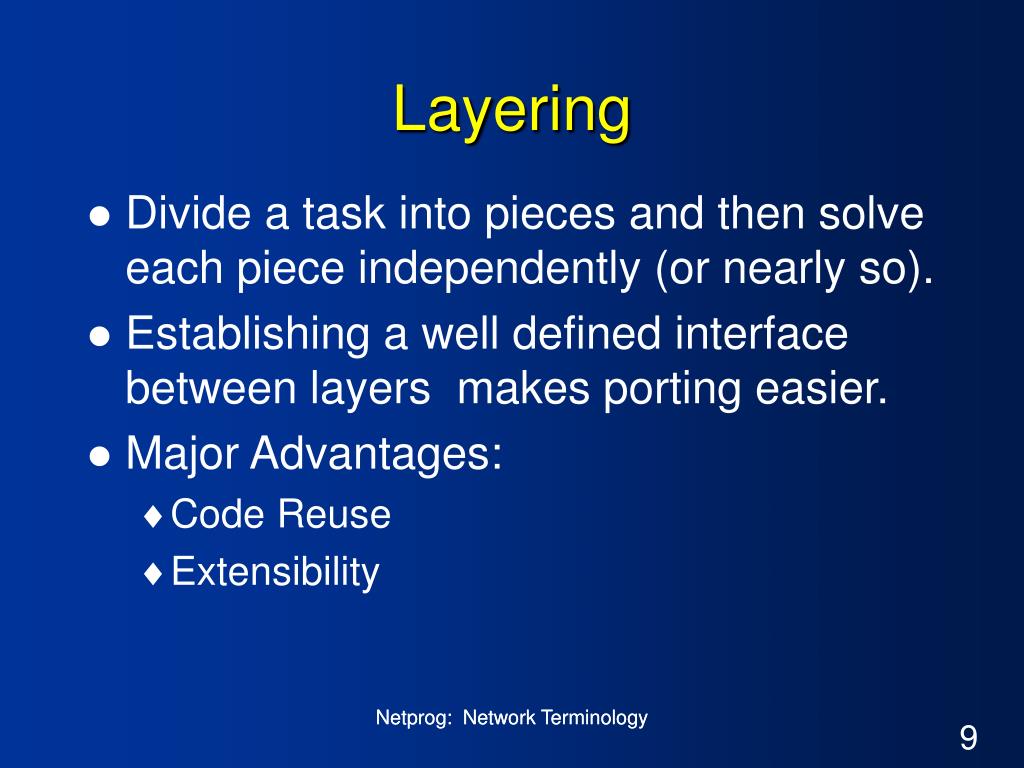 Layering

● Divide a task into pieces and then solve each piece independently (or nearly so).
● Establishing a well defined interface between layers makes porting easier.
● Major Advantages:
♦ Code Reuse
♦ Extensibility

Netprog: Network Terminology

9